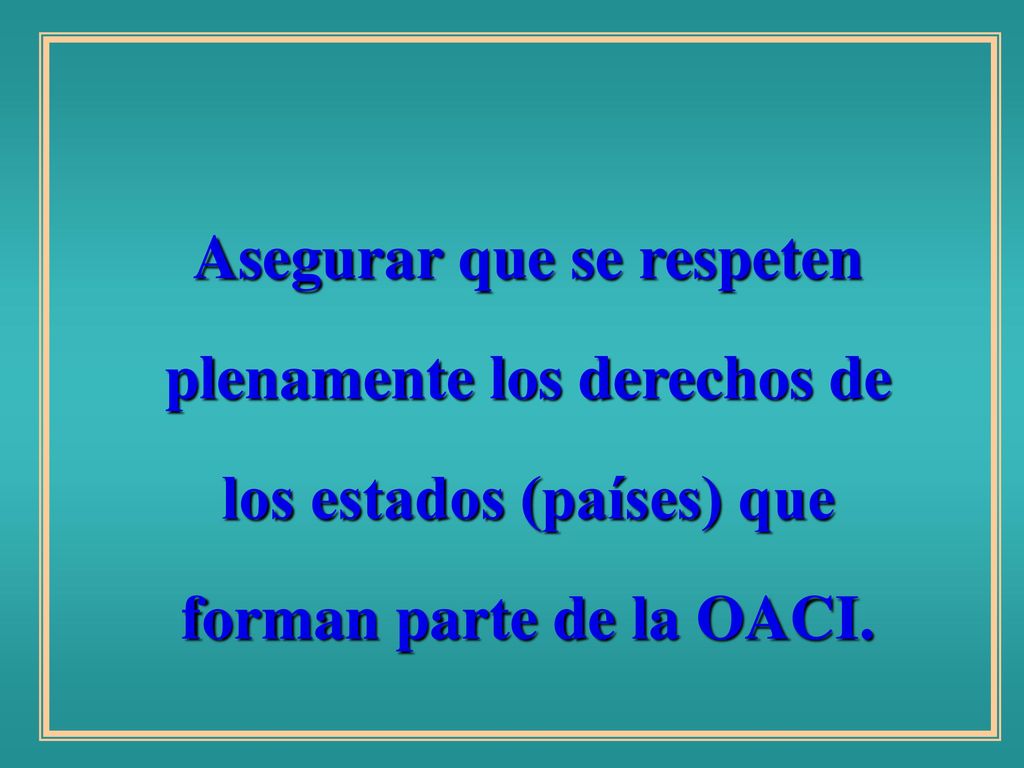 Asegurar que se respeten plenamente los derechos de los estados (países) que forman parte de la OACI.